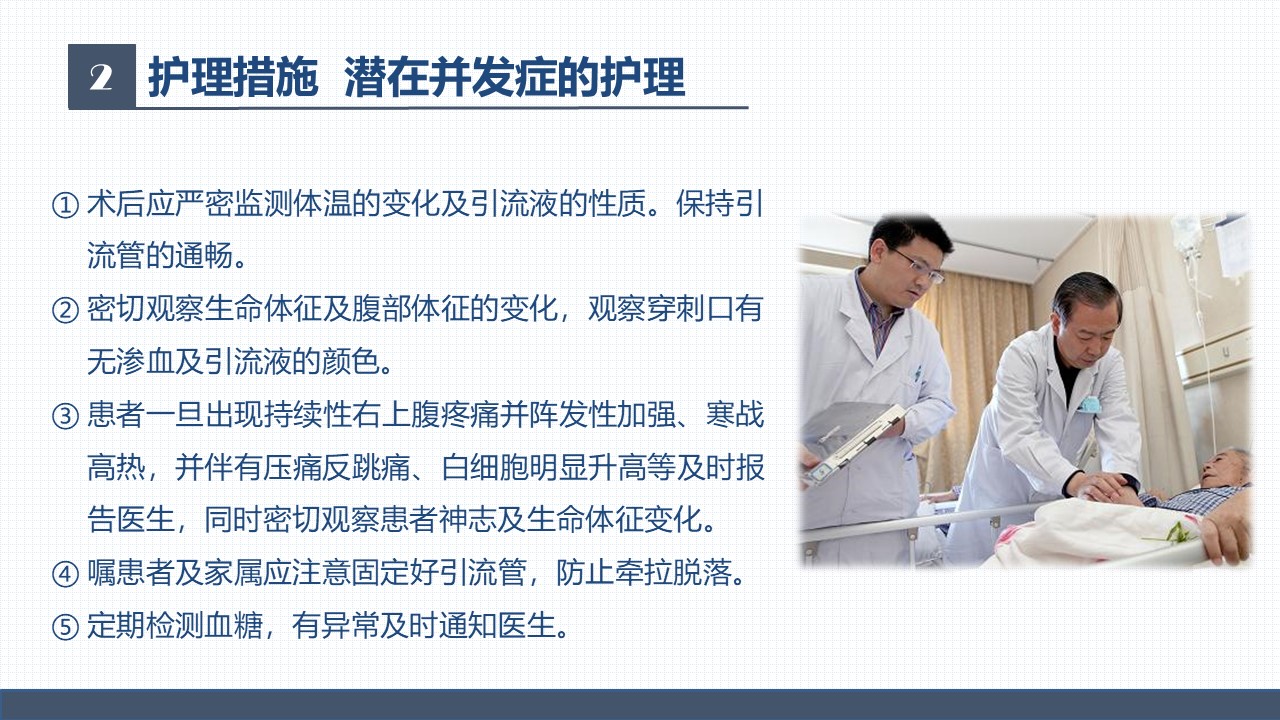 2 护理措施 潜在并发症的护理

① 术后应严密监测体温的变化及引流液的性质。保持引流管的通畅。

② 密切观察生命体征及腹部体征的变化，观察穿刺口有无渗血及引流液的颜色。

③ 患者一旦出现持续性右上腹疼痛并阵发性加强、寒战高热，并伴有压痛反跳痛、白细胞明显升高等及时报告医生，同时密切观察患者神志及生命体征变化。

④ 嘱患者及家属应注意固定好引流管，防止牵拉脱落。

⑤ 定期检测血糖，有异常及时通知医生。